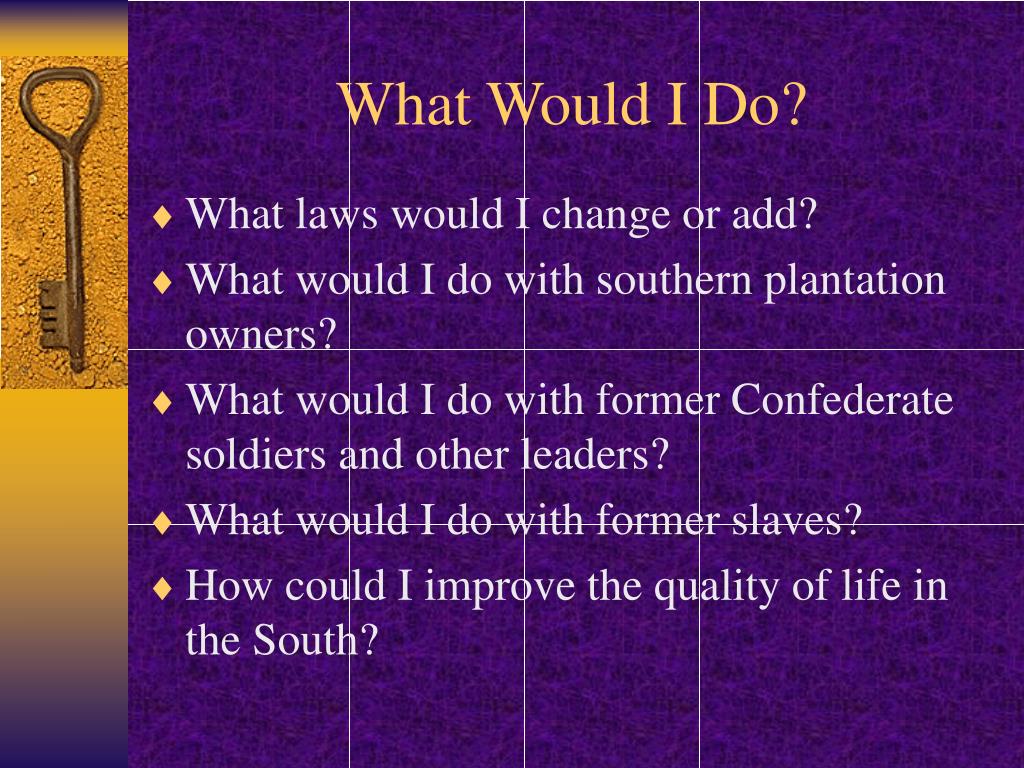 What Would I Do?

♦ What laws would I change or add?
♦ What would I do with southern plantation owners?
♦ What would I do with former Confederate soldiers and other leaders?
♦ What would I do with former slaves?
♦ How could I improve the quality of life in the South?